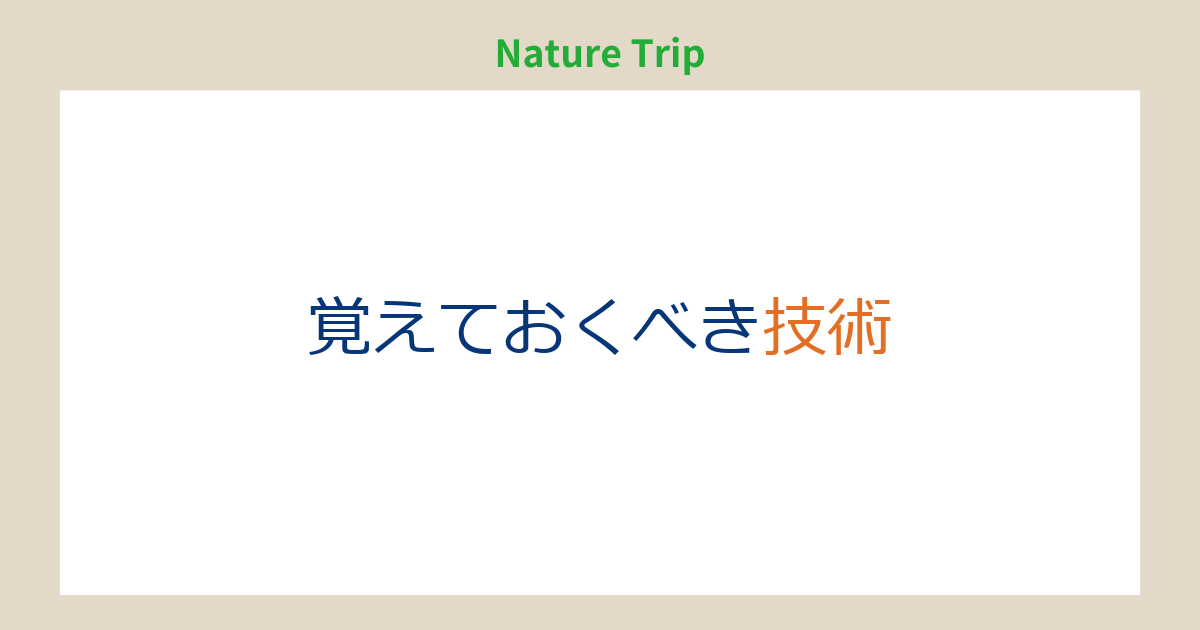 Nature Trip

覚えておくべき技術